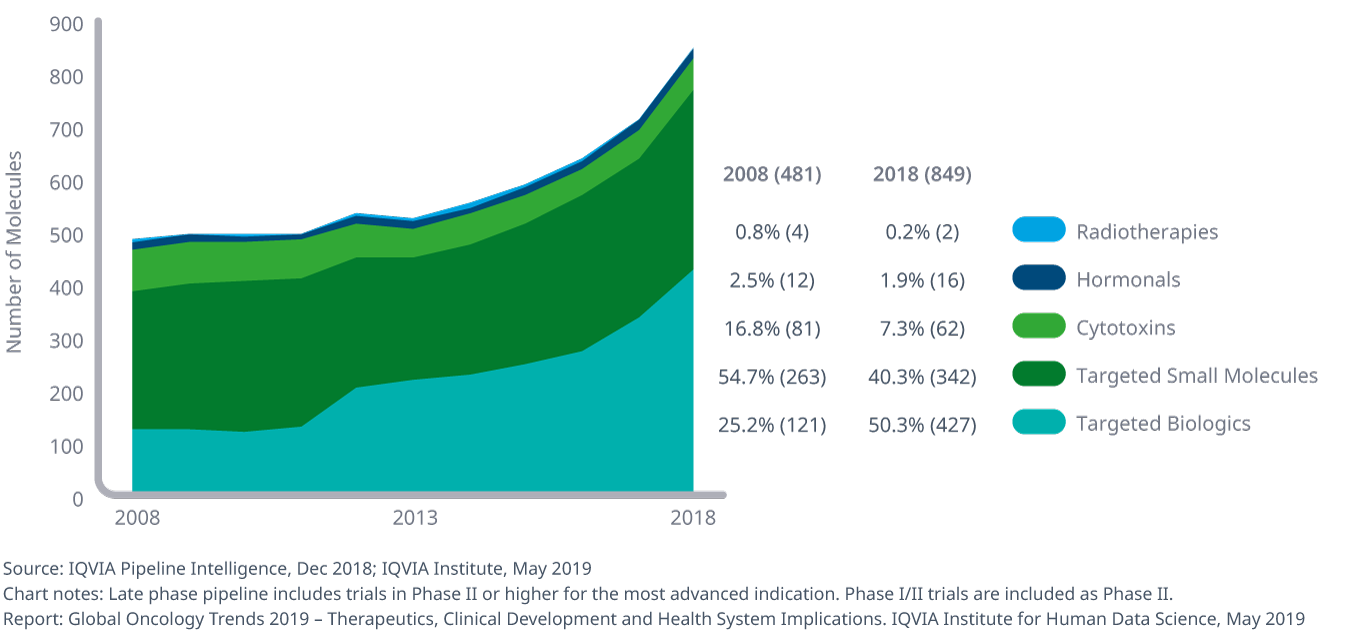 900
800
700
600
500
400
300
200
100
0

Number of Molecules

2008
2013
2018

| 2008 (481) | 2018 (849) | |
|---|---|---|
| 0.8% (4) | 0.2% (2) | Radiotherapies |
| 2.5% (12) | 1.9% (16) | Hormonals |
| 16.8% (81) | 7.3% (62) | Cytotoxins |
| 54.7% (263) | 40.3% (342) | Targeted Small Molecules |
| 25.2% (121) | 50.3% (427) | Targeted Biologics |

Source: IQVIA Pipeline Intelligence, Dec 2018; IQVIA Institute, May 2019
Chart notes: Late phase pipeline includes trials in Phase II or higher for the most advanced indication. Phase I/II trials are included as Phase II.
Report: Global Oncology Trends 2019 – Therapeutics, Clinical Development and Health System Implications. IQVIA Institute for Human Data Science, May 2019